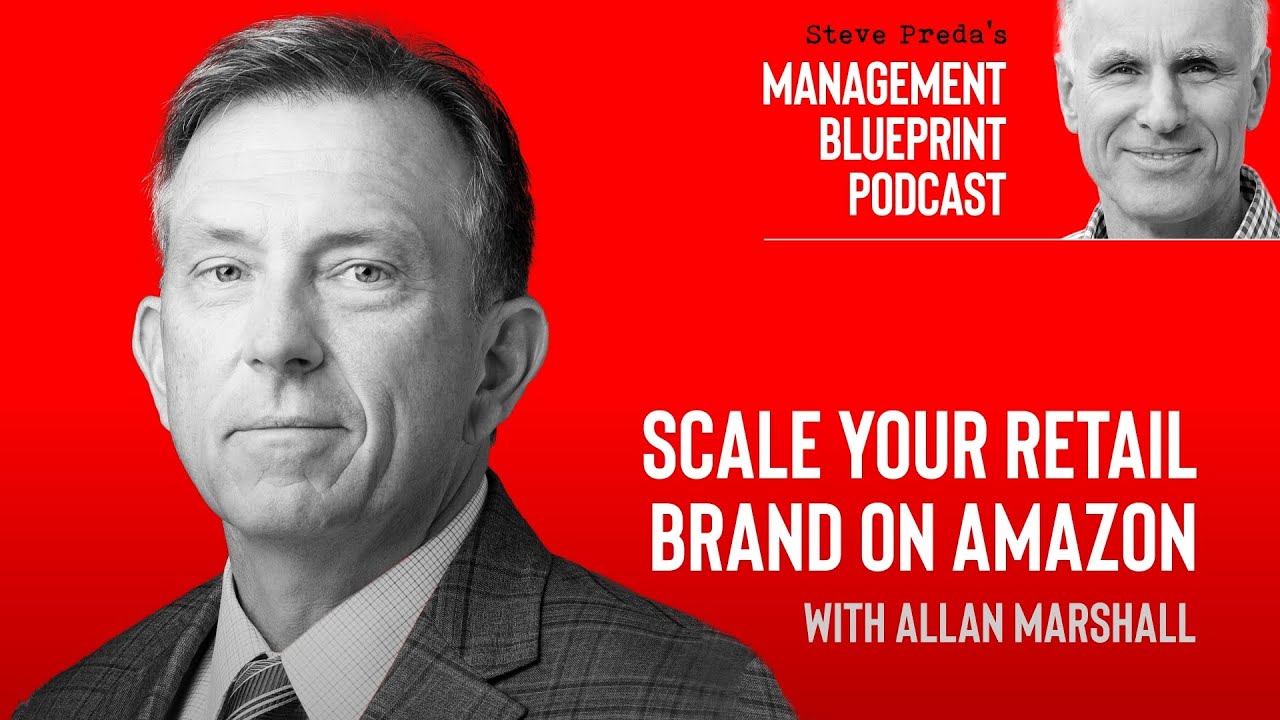 Steve Preda's
MANAGEMENT BLUEPRINT PODCAST

SCALE YOUR RETAIL BRAND ON AMAZON
WITH ALLAN MARSHALL